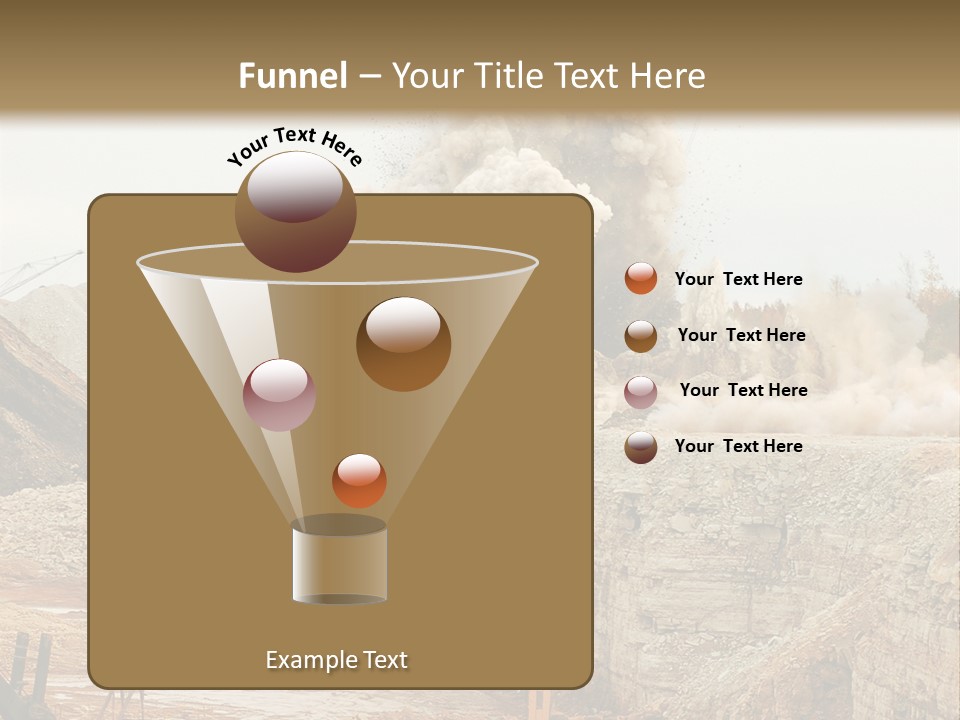 Funnel – Your Title Text Here

Your Text Here

Your Text Here

Your Text Here

Your Text Here

Your Text Here

Example Text